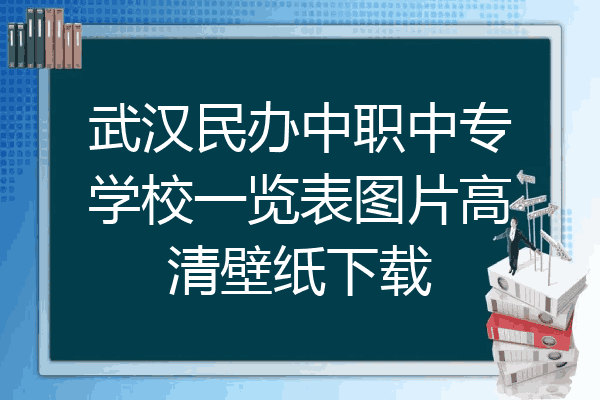 武汉民办中职中专学校一览表图片高清壁纸下载